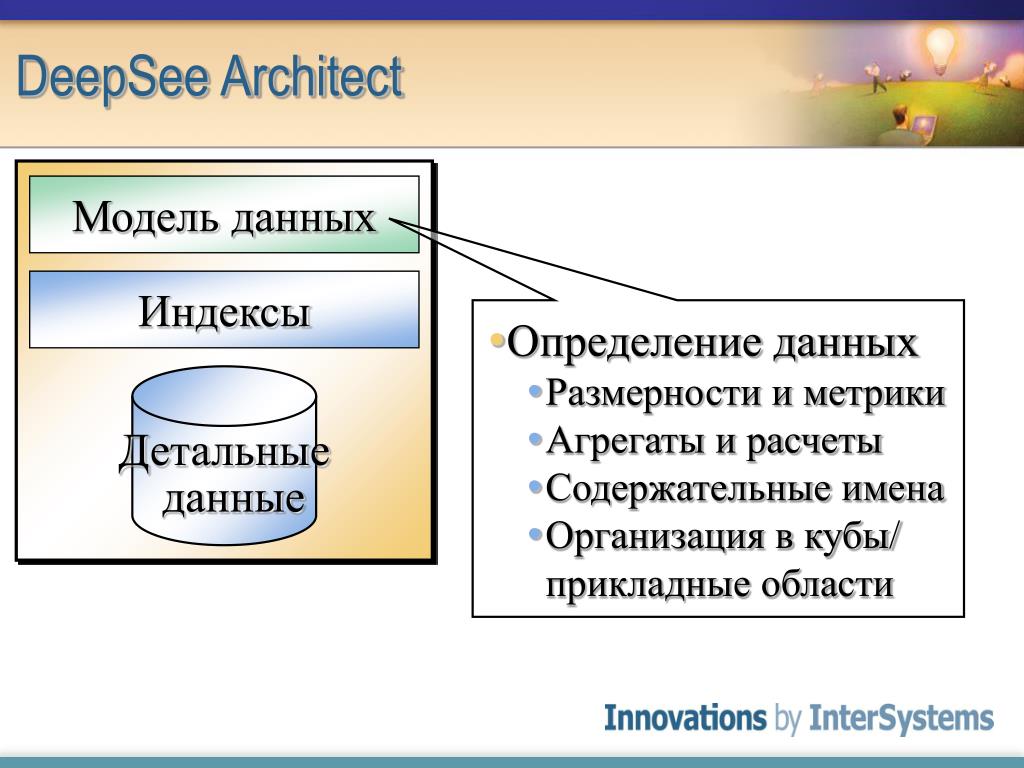 DeepSee Architect

Модель данных

Индексы

Детальные данные

•Определение данных
•Размерности и метрики
•Агрегаты и расчеты
•Содержательные имена
•Организация в кубы/ прикладные области

Innovations by InterSystems